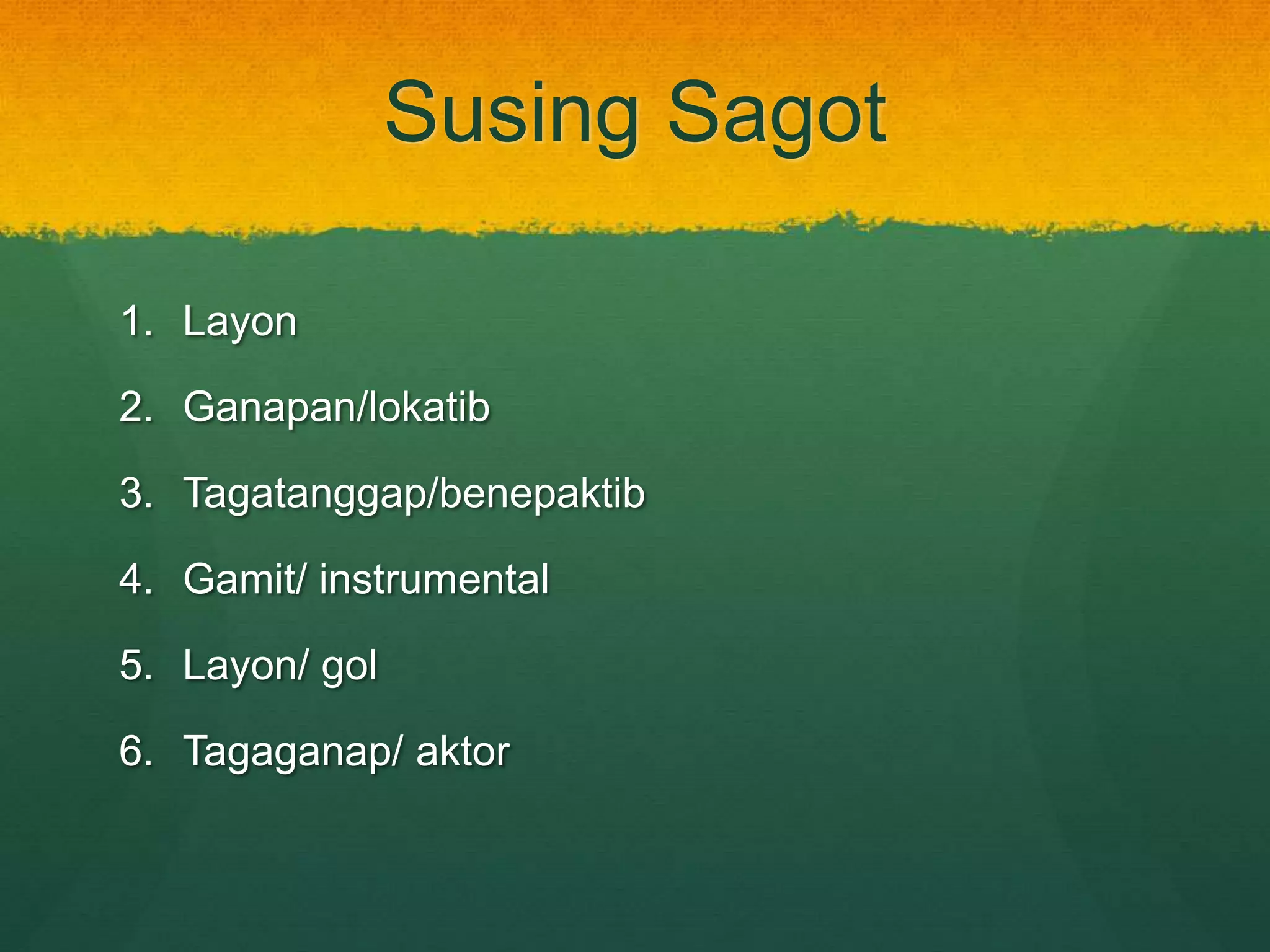 Susing Sagot

1. Layon
2. Ganapan/lokatib
3. Tagatanggap/benepaktib
4. Gamit/ instrumental
5. Layon/ gol
6. Tagaganap/ aktor